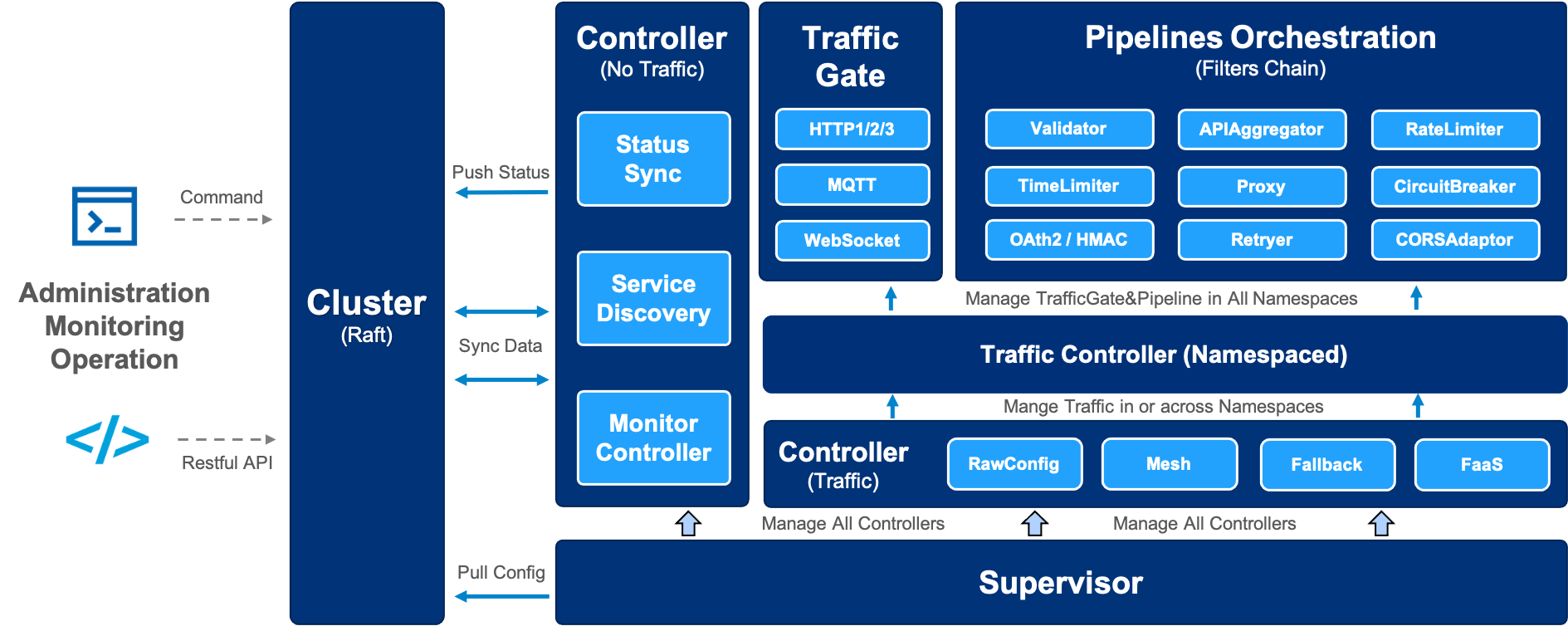 Command

Administration
Monitoring
Operation

Restful API

Cluster
(Raft)

Push Status

Sync Data

Pull Config

Controller
(No Traffic)

Status Sync

Service Discovery

Monitor Controller

Traffic Gate

HTTP1/2/3

MQTT

WebSocket

Pipelines Orchestration
(Filters Chain)

Validator

APIAggregator

RateLimiter

TimeLimiter

Proxy

CircuitBreaker

OAth2 / HMAC

Retryer

CORSAdaptor

Manage TrafficGate&Pipeline in All Namespaces

Traffic Controller (Namespaced)

Mange Traffic in or across Namespaces

Controller
(Traffic)

RawConfig

Mesh

Fallback

FaaS

Manage All Controllers

Manage All Controllers

Supervisor